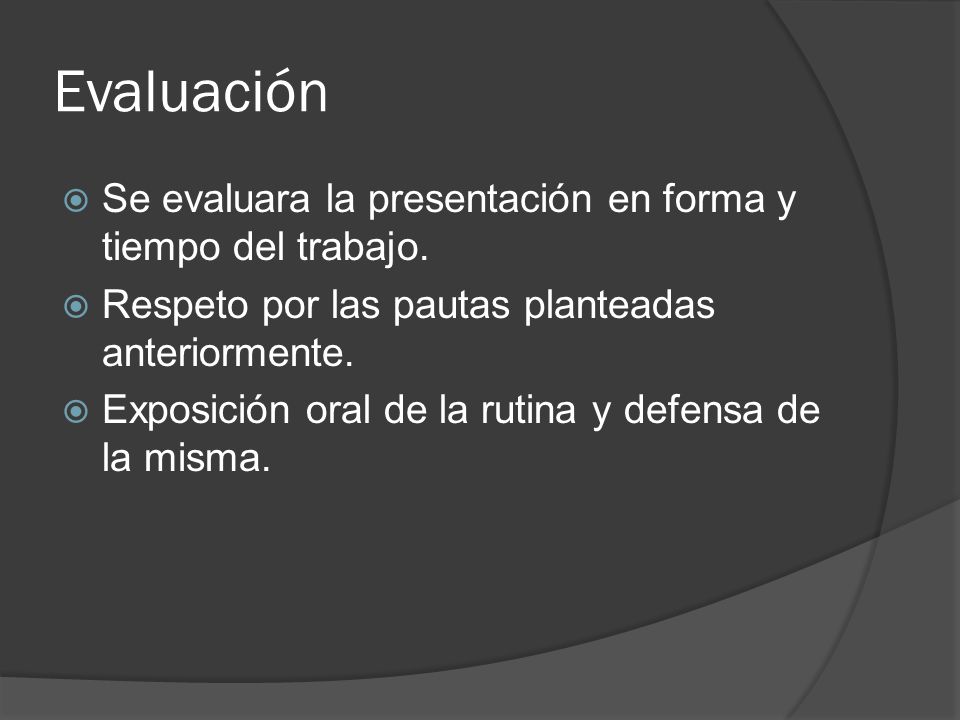 Evaluación

Se evaluara la presentación en forma y tiempo del trabajo.

Respeto por las pautas planteadas anteriormente.

Exposición oral de la rutina y defensa de la misma.